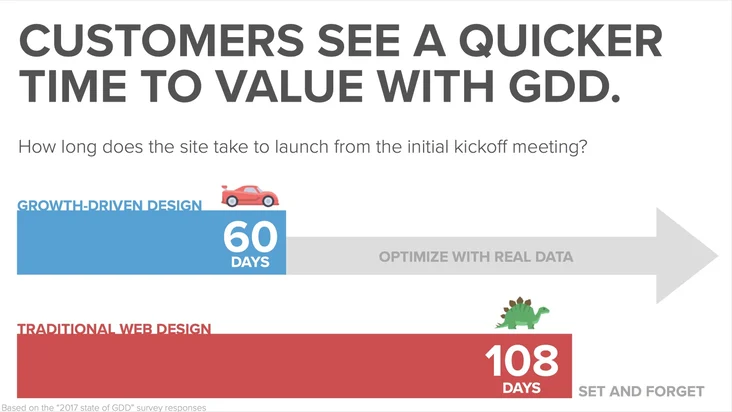 CUSTOMERS SEE A QUICKER TIME TO VALUE WITH GDD.

How long does the site take to launch from the initial kickoff meeting?

GROWTH-DRIVEN DESIGN

60
DAYS

OPTIMIZE WITH REAL DATA

TRADITIONAL WEB DESIGN

108
DAYS

SET AND FORGET

Based on the "2017 state of GDD" survey responses